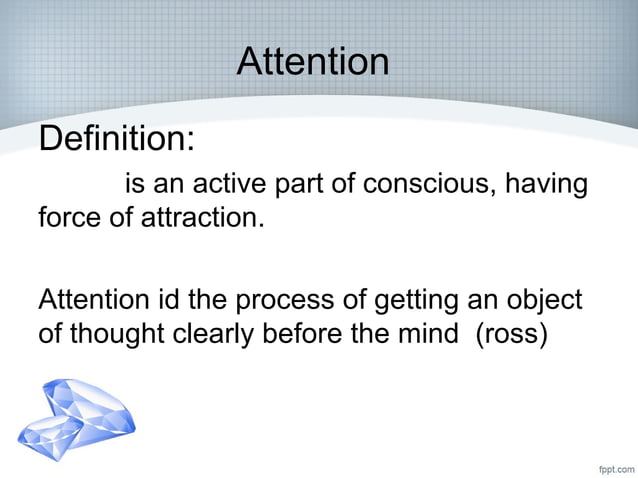 Attention

Definition:

is an active part of conscious, having force of attraction.

Attention id the process of getting an object of thought clearly before the mind (ross)

fppt.com